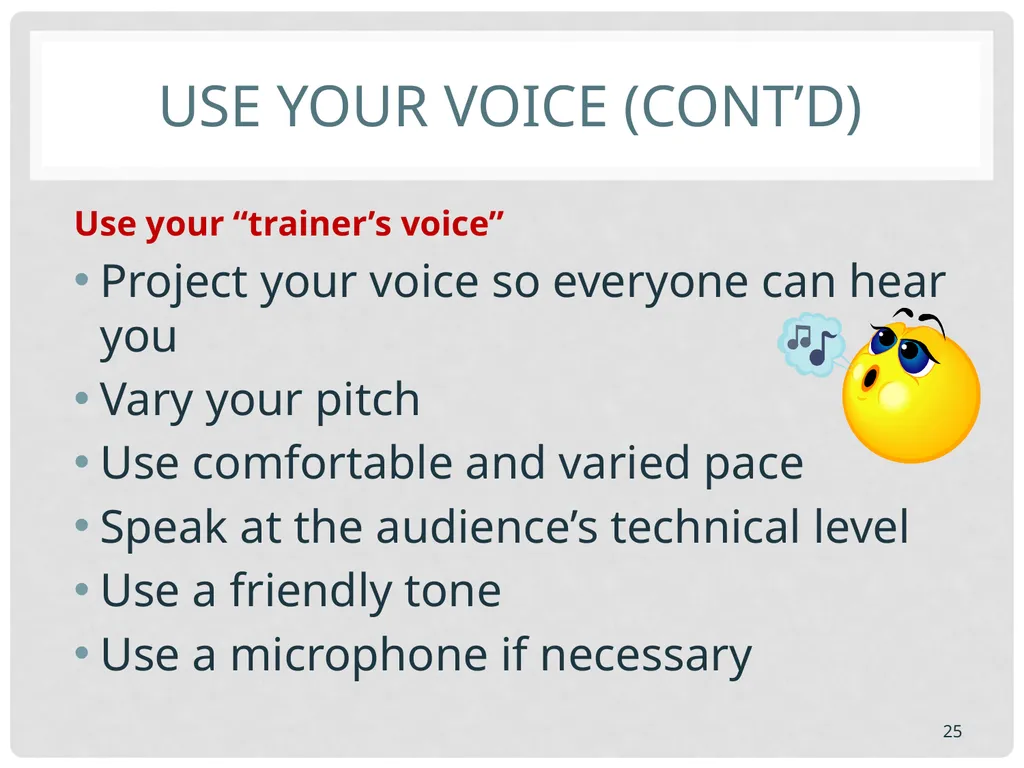 USE YOUR VOICE (CONT’D)

Use your “trainer’s voice”

• Project your voice so everyone can hear you
• Vary your pitch
• Use comfortable and varied pace
• Speak at the audience’s technical level
• Use a friendly tone
• Use a microphone if necessary

25